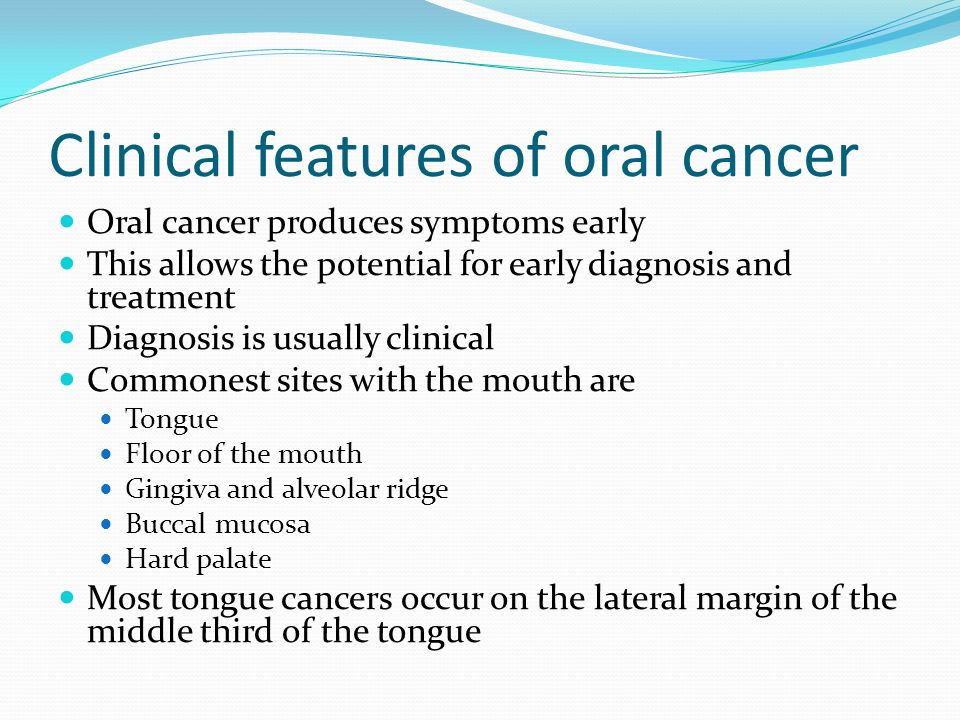 Clinical features of oral cancer

- Oral cancer produces symptoms early
- This allows the potential for early diagnosis and treatment
- Diagnosis is usually clinical
- Commonest sites with the mouth are
  - Tongue
  - Floor of the mouth
  - Gingiva and alveolar ridge
  - Buccal mucosa
  - Hard palate
- Most tongue cancers occur on the lateral margin of the middle third of the tongue